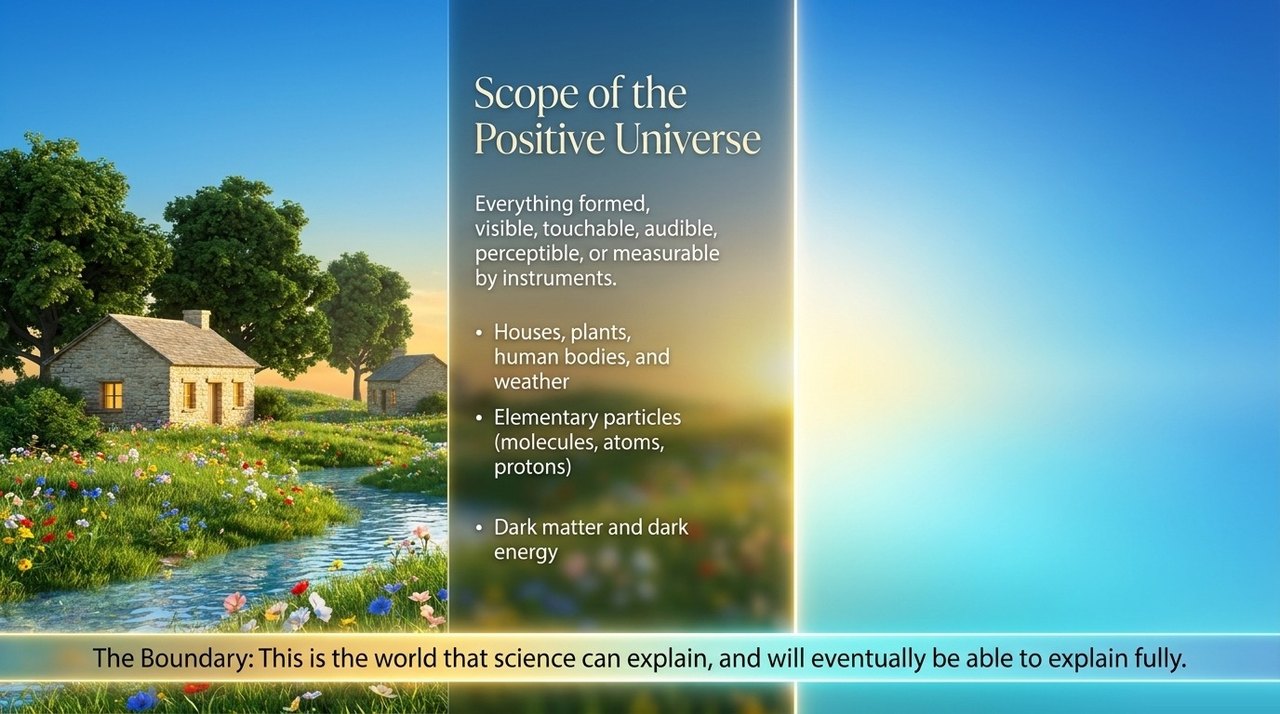 Scope of the Positive Universe

Everything formed, visible, touchable, audible, perceptible, or measurable by instruments.

• Houses, plants, human bodies, and weather
• Elementary particles (molecules, atoms, protons)
• Dark matter and dark energy

The Boundary: This is the world that science can explain, and will eventually be able to explain fully.